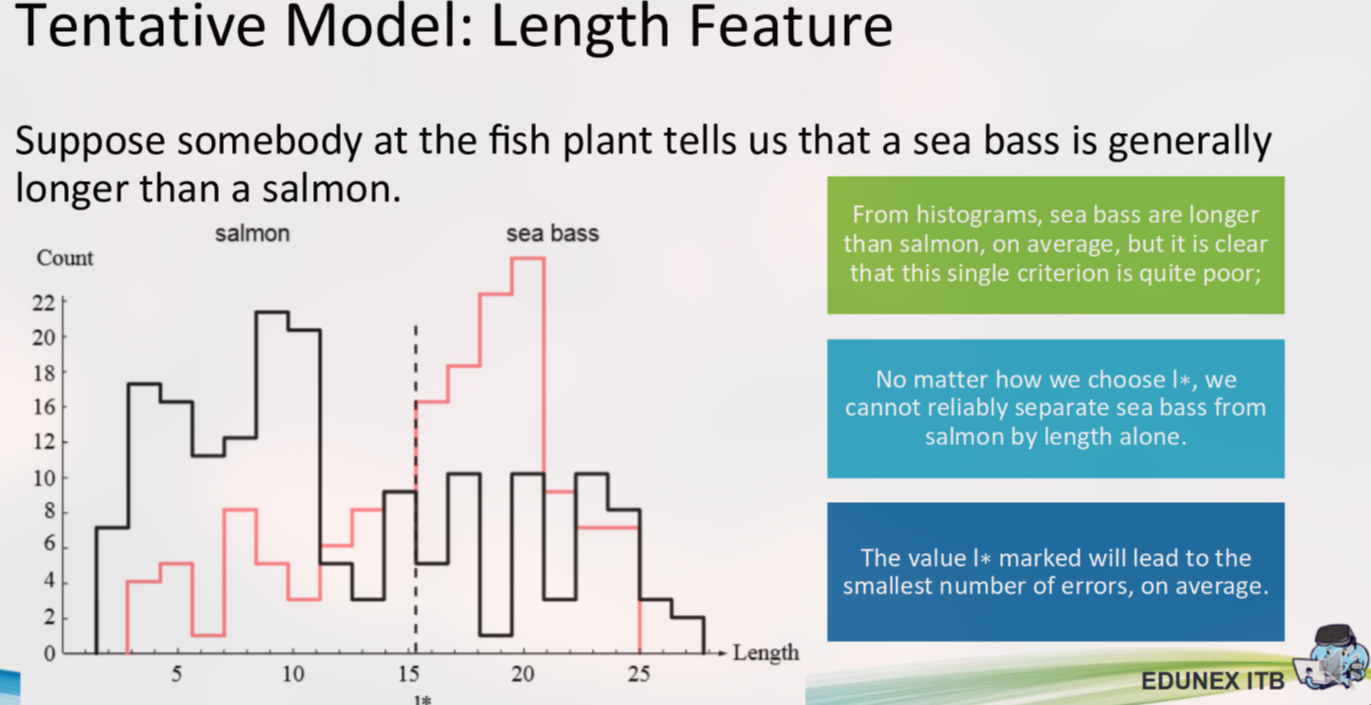 Tentative Model: Length Feature

Suppose somebody at the fish plant tells us that a sea bass is generally longer than a salmon.

salmon

sea bass

Count

22
20
18
16
14
12
10
8
6
4
2
0

5
10
15
20
25

Length

l*

From histograms, sea bass are longer than salmon, on average, but it is clear that this single criterion is quite poor;

No matter how we choose l∗, we cannot reliably separate sea bass from salmon by length alone.

The value l∗ marked will lead to the smallest number of errors, on average.

EDUNEX ITB